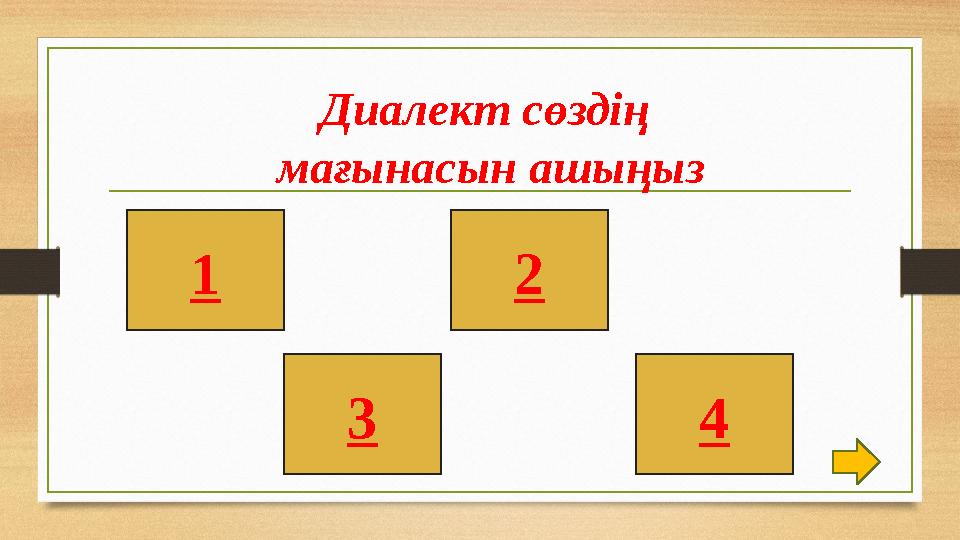 Диалект сөздің мағынасын ашыңыз

1

2

3

4